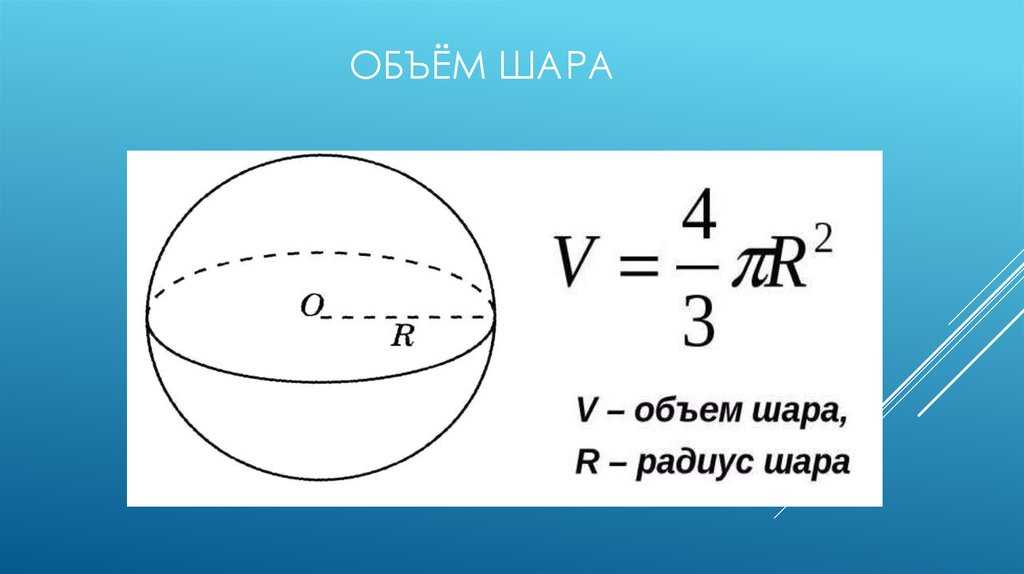 ОБЪЁМ ШАРА

O

R

$V = \frac{4}{3}\pi R^2$

V – объем шара,
R – радиус шара